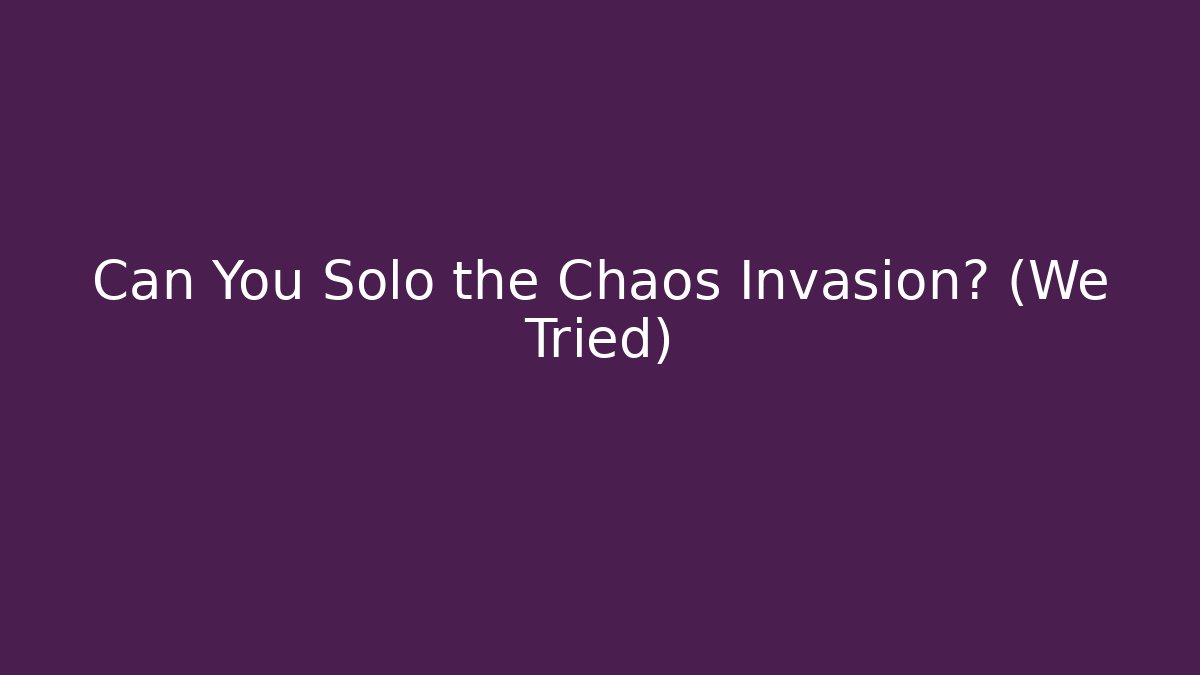 Can You Solo the Chaos Invasion? (We Tried)